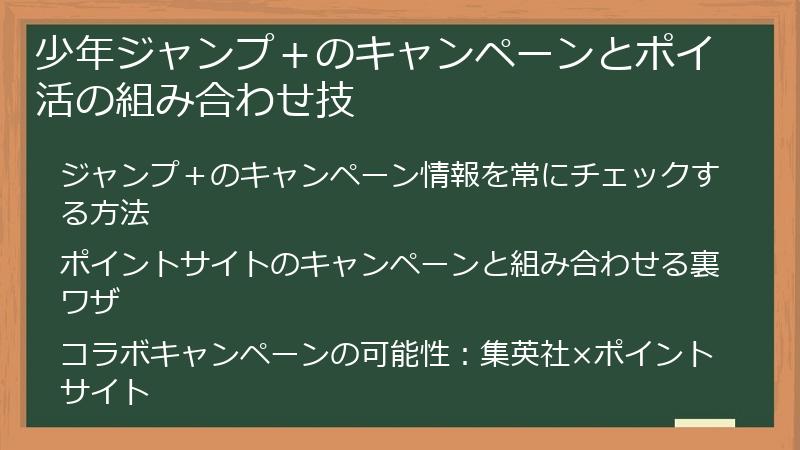 少年ジャンプ＋のキャンペーンとポイ活の組み合わせ技

ジャンプ＋のキャンペーン情報を常にチェックする方法

ポイントサイトのキャンペーンと組み合わせる裏ワザ

コラボキャンペーンの可能性：集英社×ポイントサイト